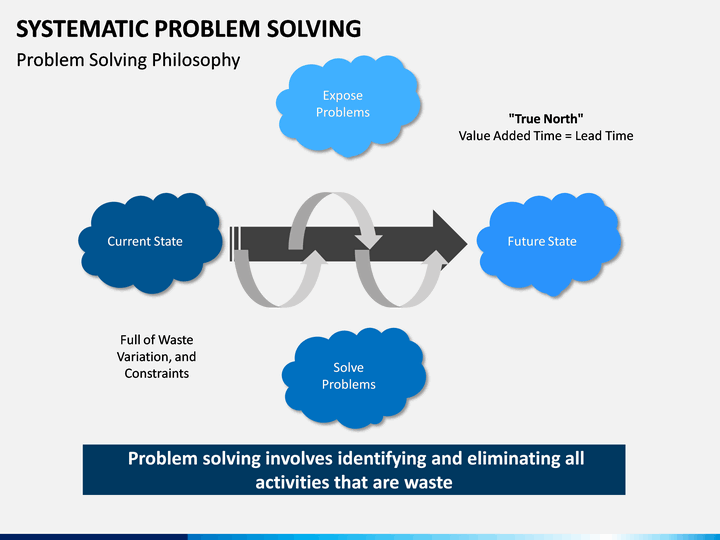 SYSTEMATIC PROBLEM SOLVING

Problem Solving Philosophy

Expose Problems

"True North"
Value Added Time = Lead Time

Current State

Future State

Full of Waste Variation, and Constraints

Solve Problems

Problem solving involves identifying and eliminating all activities that are waste